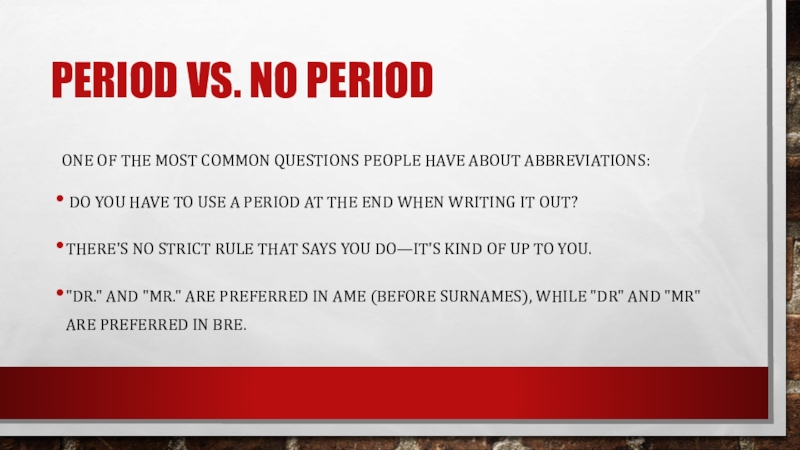 PERIOD VS. NO PERIOD

ONE OF THE MOST COMMON QUESTIONS PEOPLE HAVE ABOUT ABBREVIATIONS:

• DO YOU HAVE TO USE A PERIOD AT THE END WHEN WRITING IT OUT?

• THERE'S NO STRICT RULE THAT SAYS YOU DO—IT'S KIND OF UP TO YOU.

• "DR." AND "MR." ARE PREFERRED IN AME (BEFORE SURNAMES), WHILE "DR" AND "MR" ARE PREFERRED IN BRE.